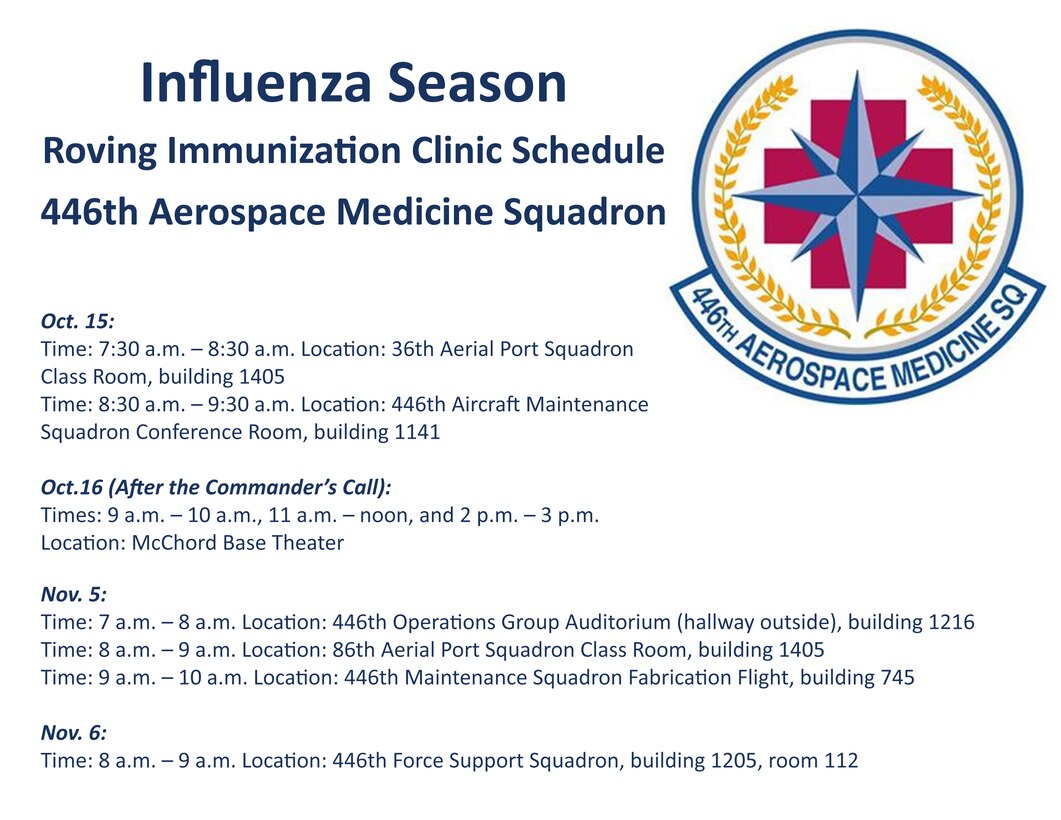 Influenza Season

Roving Immunization Clinic Schedule

446th Aerospace Medicine Squadron

446TH AEROSPACE MEDICINE SQ

Oct. 15:
Time: 7:30 a.m. – 8:30 a.m. Location: 36th Aerial Port Squadron Class Room, building 1405
Time: 8:30 a.m. – 9:30 a.m. Location: 446th Aircraft Maintenance Squadron Conference Room, building 1141

Oct.16 (After the Commander's Call):
Times: 9 a.m. – 10 a.m., 11 a.m. – noon, and 2 p.m. – 3 p.m.
Location: McChord Base Theater

Nov. 5:
Time: 7 a.m. – 8 a.m. Location: 446th Operations Group Auditorium (hallway outside), building 1216
Time: 8 a.m. – 9 a.m. Location: 86th Aerial Port Squadron Class Room, building 1405
Time: 9 a.m. – 10 a.m. Location: 446th Maintenance Squadron Fabrication Flight, building 745

Nov. 6:
Time: 8 a.m. – 9 a.m. Location: 446th Force Support Squadron, building 1205, room 112